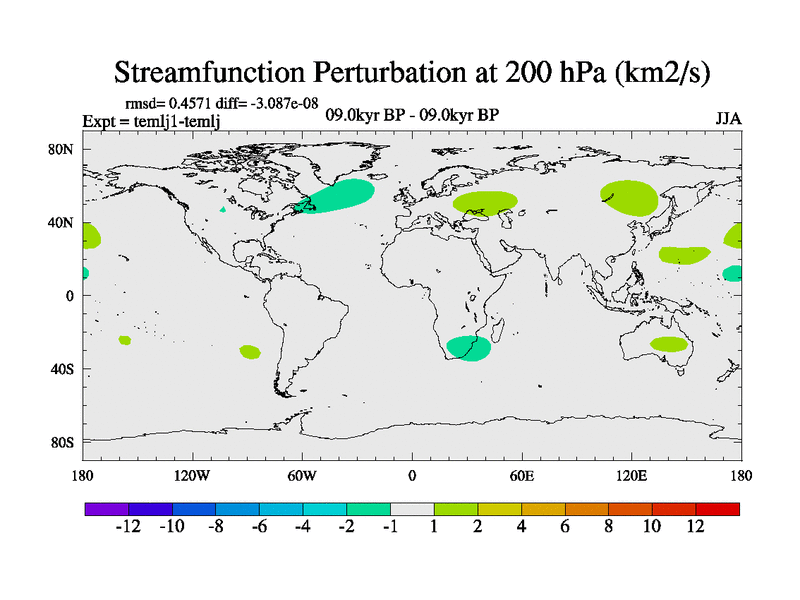 Streamfunction Perturbation at 200 hPa (km2/s)

rmsd= 0.4571 diff= -3.087e-08
Expt = temlj1-temlj
09.0kyr BP - 09.0kyr BP
JJA

80N
40N
0
40S
80S

180
120W
60W
0
60E
120E
180

-12 -10 -8 -6 -4 -2 -1 1 2 4 6 8 10 12